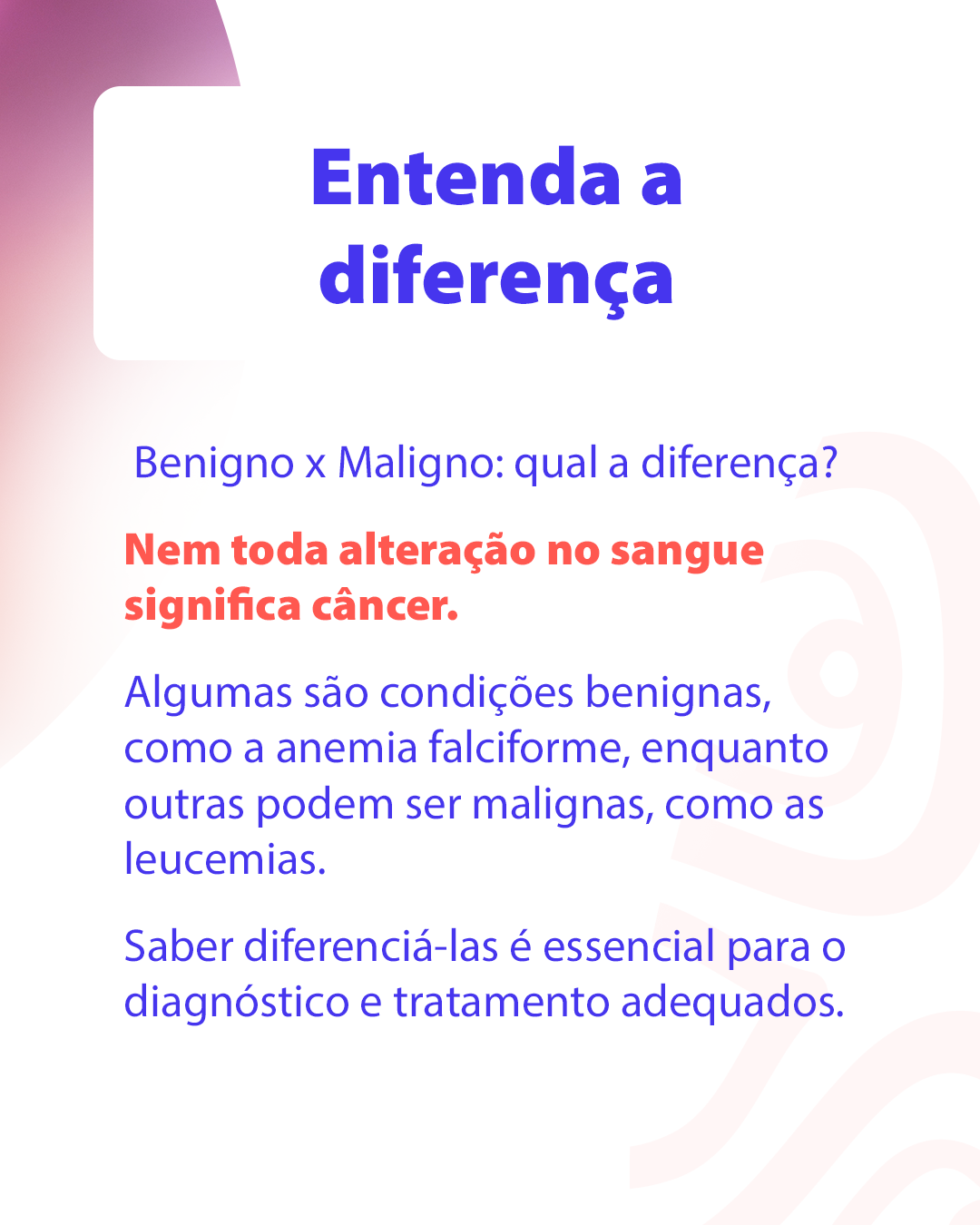 Entenda a diferença

Benigno x Maligno: qual a diferença?

Nem toda alteração no sangue significa câncer.

Algumas são condições benignas, como a anemia falciforme, enquanto outras podem ser malignas, como as leucemias.

Saber diferenciá-las é essencial para o diagnóstico e tratamento adequados.